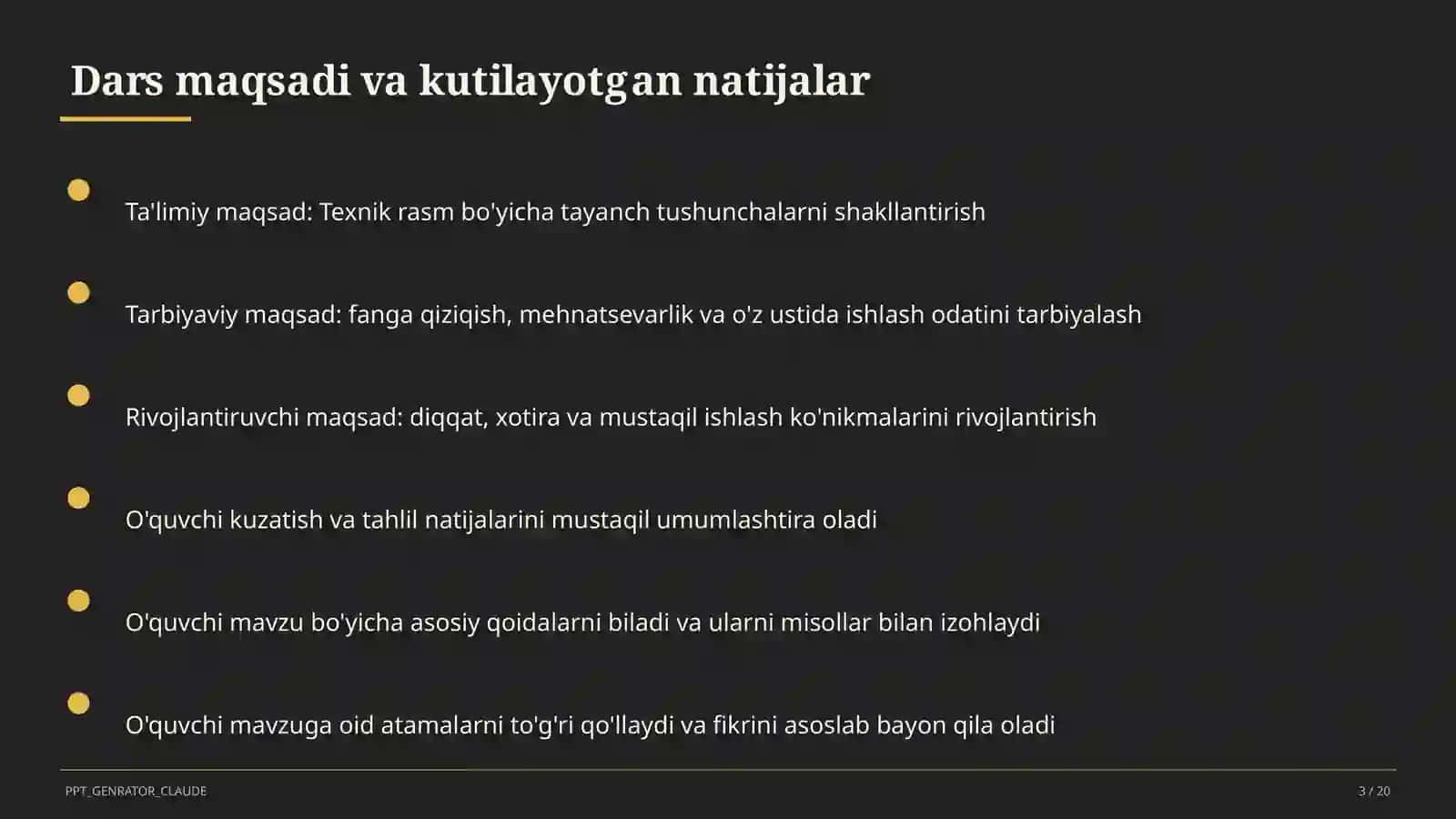 Dars maqsadi va kutilayotgan natijalar

Ta'limiy maqsad: Texnik rasm bo'yicha tayanch tushunchalarni shakllantirish

Tarbiyaviy maqsad: fanga qiziqish, mehnatsevarlik va o'z ustida ishlash odatini tarbiyalash

Rivojlantiruvchi maqsad: diqqat, xotira va mustaqil ishlash ko'nikmalarini rivojlantirish

O'quvchi kuzatish va tahlil natijalarini mustaqil umumlashtira oladi

O'quvchi mavzu bo'yicha asosiy qoidalarni biladi va ularni misollar bilan izohlaydi

O'quvchi mavzuga oid atamalarni to'g'ri qo'llaydi va fikrini asoslab bayon qila oladi

PPT_GENRATOR_CLAUDE

3 / 20